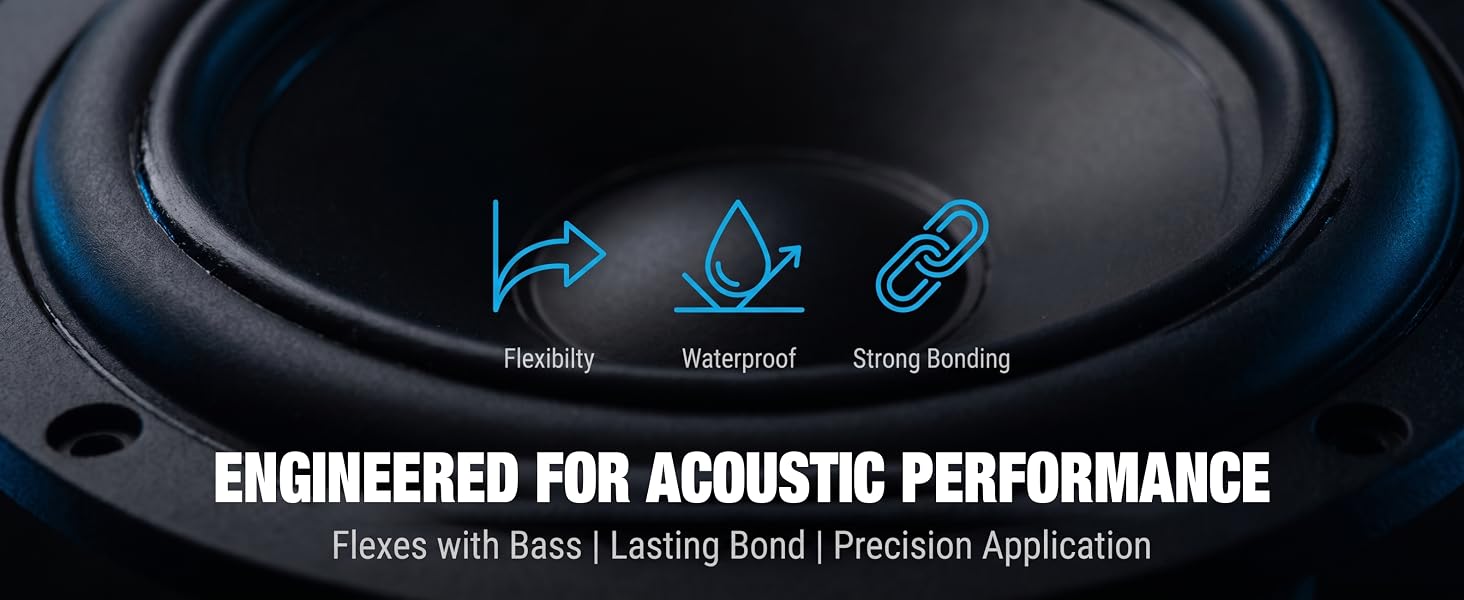 Flexibilty Waterproof Strong Bonding

ENGINEERED FOR ACOUSTIC PERFORMANCE

Flexes with Bass | Lasting Bond | Precision Application